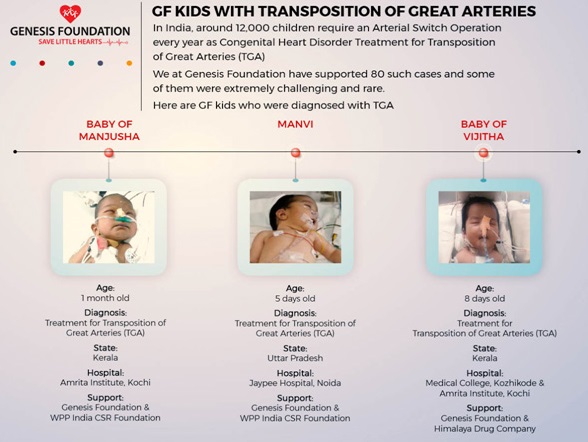 GENESIS FOUNDATION
SAVE LITTLE HEARTS

GF KIDS WITH TRANSPOSITION OF GREAT ARTERIES

In India, around 12,000 children require an Arterial Switch Operation every year as Congenital Heart Disorder Treatment for Transposition of Great Arteries (TGA)

We at Genesis Foundation have supported 80 such cases and some of them were extremely challenging and rare.

Here are GF kids who were diagnosed with TGA

BABY OF MANJUSHA

Age:
1 month old
Diagnosis:
Treatment for Transposition of Great Arteries (TGA)
State:
Kerala
Hospital:
Amrita Institute, Kochi
Support:
Genesis Foundation & WPP India CSR Foundation

MANVI

Age:
5 days old
Diagnosis:
Treatment for Transposition of Great Arteries (TGA)
State:
Uttar Pradesh
Hospital:
Jaypee Hospital, Noida
Support:
Genesis Foundation & WPP India CSR Foundation

BABY OF VIJITHA

Age:
8 days old
Diagnosis:
Treatment for Transposition of Great Arteries (TGA)
State:
Kerala
Hospital:
Medical College, Kozhikode & Amrita Institute, Kochi
Support:
Genesis Foundation & Himalaya Drug Company